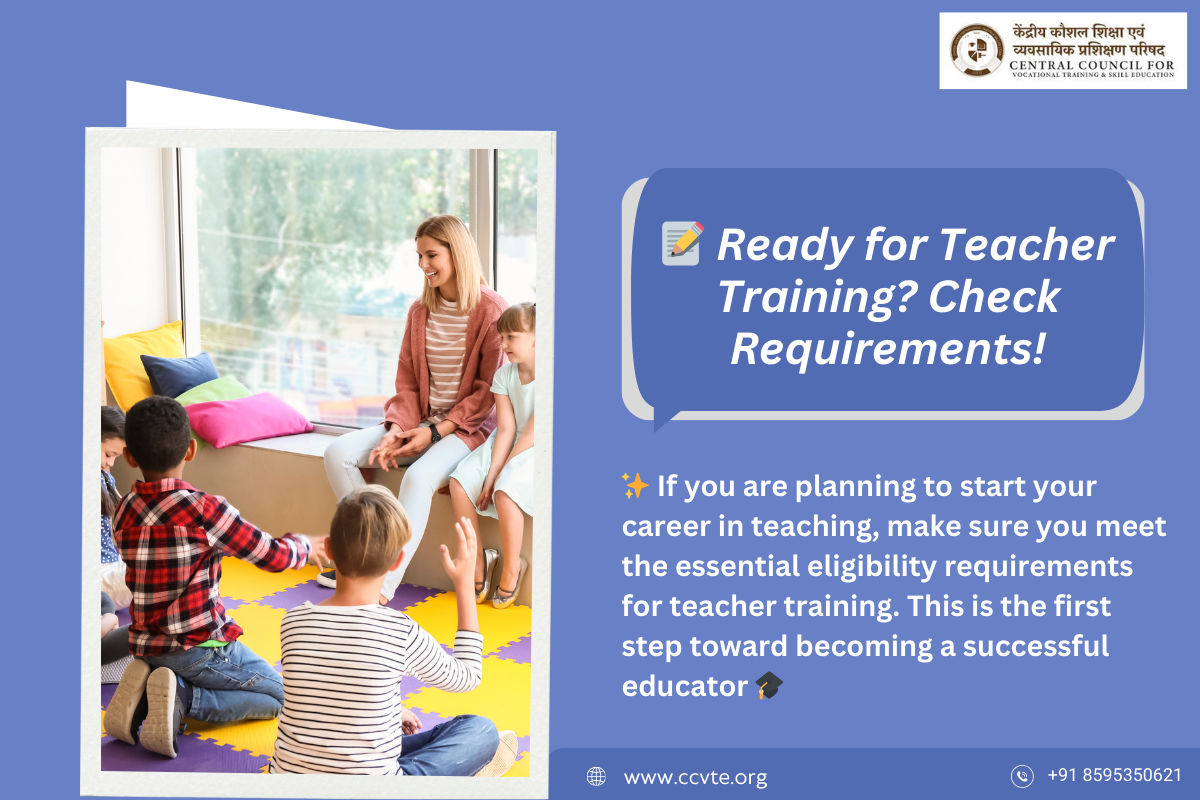 केंद्रीय कौशल शिक्षा एवं व्यवसायिक प्रशिक्षण परिषद
CENTRAL COUNCIL FOR
VOCATIONAL TRAINING & SKILL EDUCATION

📝 Ready for Teacher Training? Check Requirements!

✨ If you are planning to start your career in teaching, make sure you meet the essential eligibility requirements for teacher training. This is the first step toward becoming a successful educator 🎓

www.ccvte.org

+91 8595350621